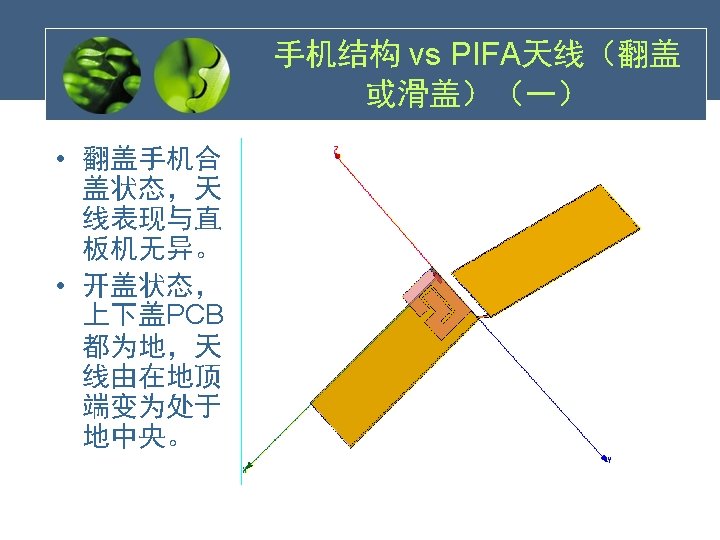 手机结构 vs PIFA天线（翻盖或滑盖）（一）

• 翻盖手机合盖状态，天线表现与直板机无异。
• 开盖状态，上下盖PCB都为地，天线由在地顶端变为处于地中央。

z

x

y